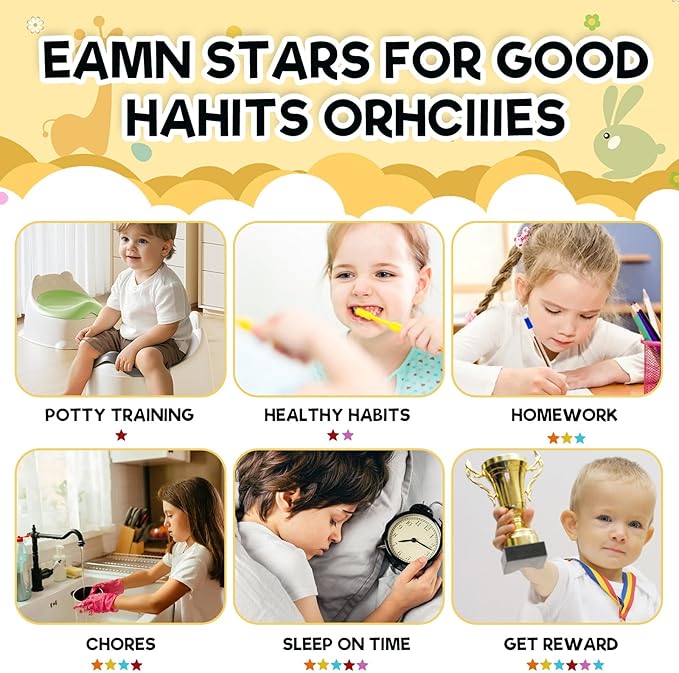 EAMN STARS FOR GOOD HAHITS ORHCIIIES

POTTY TRAINING

HEALTHY HABITS

HOMEWORK

CHORES

SLEEP ON TIME

GET REWARD